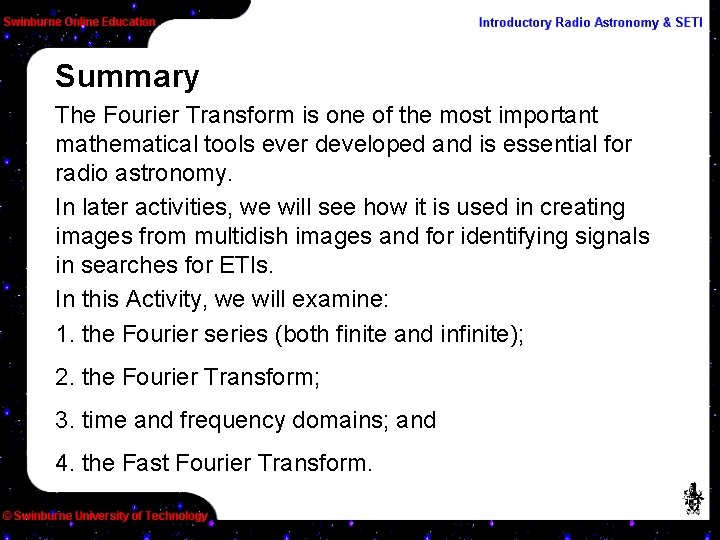 Swinburne Online Education

Introductory Radio Astronomy & SETI

Summary

The Fourier Transform is one of the most important mathematical tools ever developed and is essential for radio astronomy.

In later activities, we will see how it is used in creating images from multidish images and for identifying signals in searches for ETIs.

In this Activity, we will examine:

1. the Fourier series (both finite and infinite);

2. the Fourier Transform;

3. time and frequency domains; and

4. the Fast Fourier Transform.

© Swinburne University of Technology